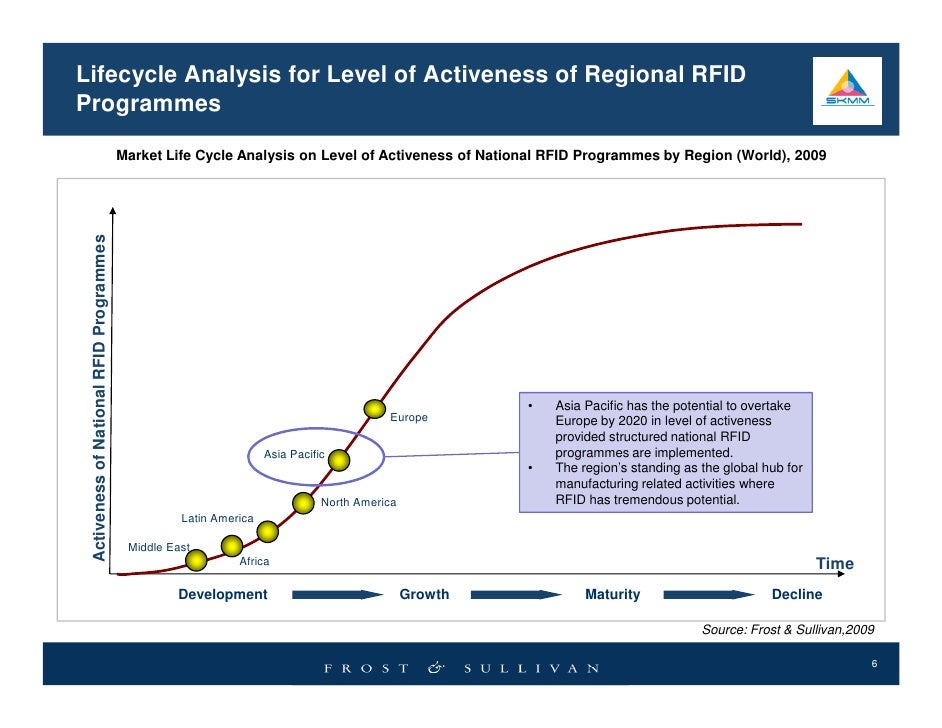 Lifecycle Analysis for Level of Activeness of Regional RFID Programmes

SKMM

Market Life Cycle Analysis on Level of Activeness of National RFID Programmes by Region (World), 2009

Activeness of National RFID Programmes

Europe

Asia Pacific

North America

Latin America

Middle East

Africa

• Asia Pacific has the potential to overtake Europe by 2020 in level of activeness provided structured national RFID programmes are implemented.
• The region's standing as the global hub for manufacturing related activities where RFID has tremendous potential.

Time

Development Growth Maturity Decline

Source: Frost & Sullivan,2009

FROST & SULLIVAN

6